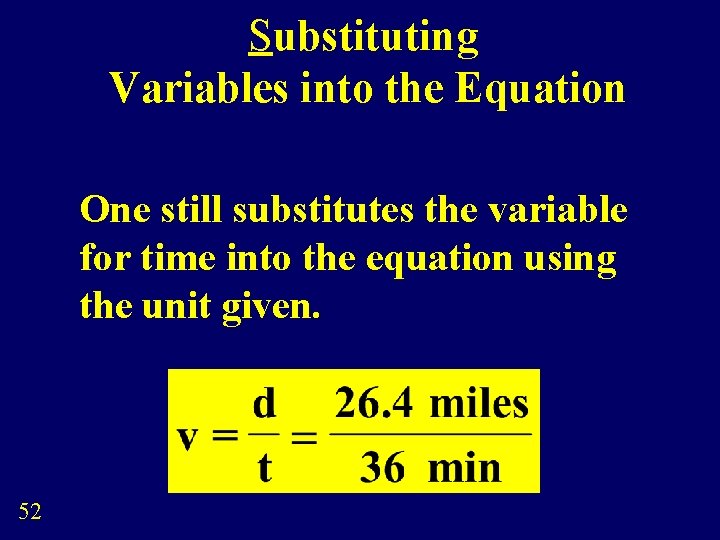 Substituting
Variables into the Equation

One still substitutes the variable for time into the equation using the unit given.

$v = \frac{d}{t} = \frac{26.4 \text{ miles}}{36 \text{ min}}$

52